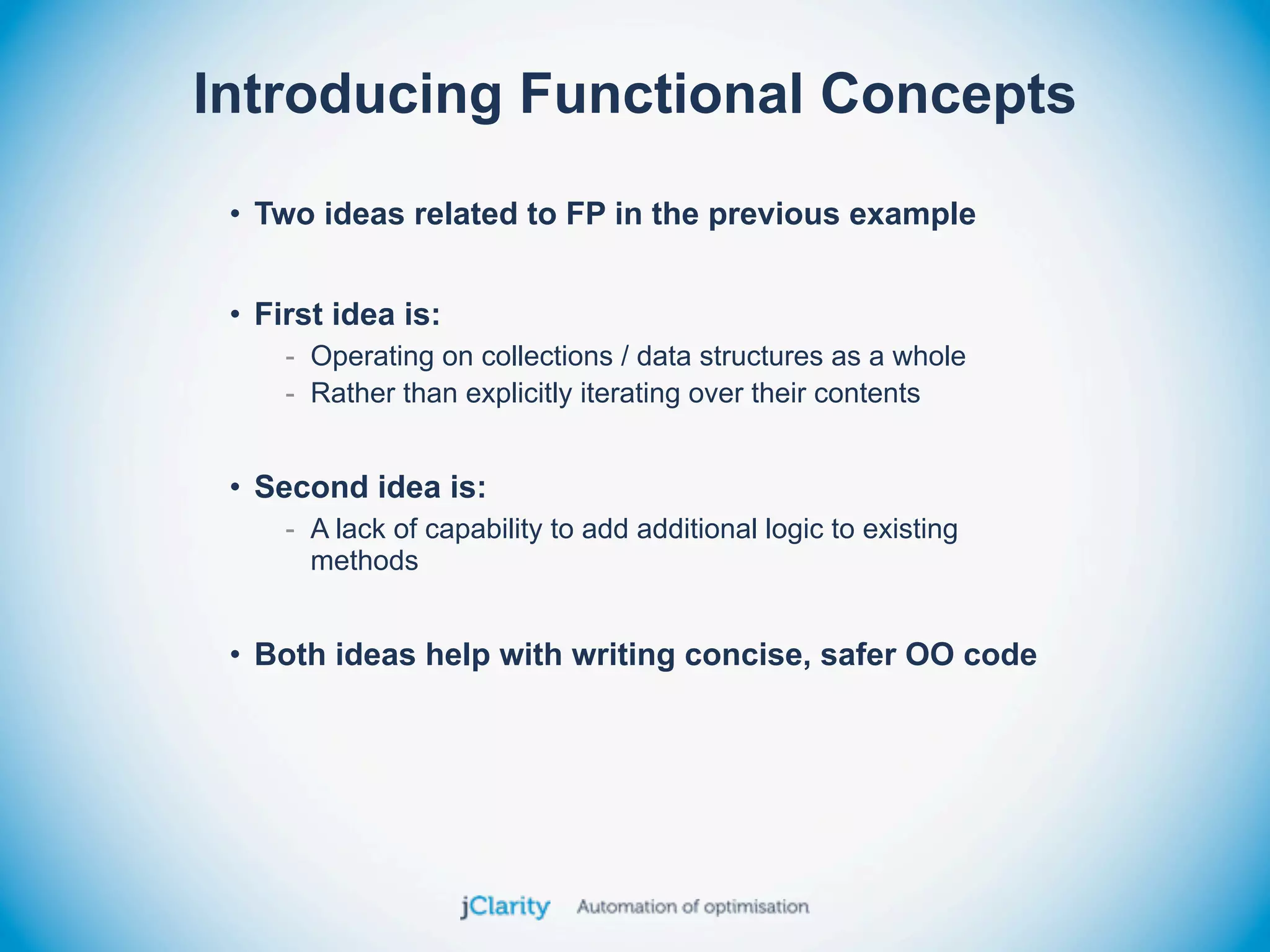 Introducing Functional Concepts

• Two ideas related to FP in the previous example

• First idea is:
- Operating on collections / data structures as a whole
- Rather than explicitly iterating over their contents

• Second idea is:
- A lack of capability to add additional logic to existing methods

• Both ideas help with writing concise, safer OO code

jClarity Automation of optimisation